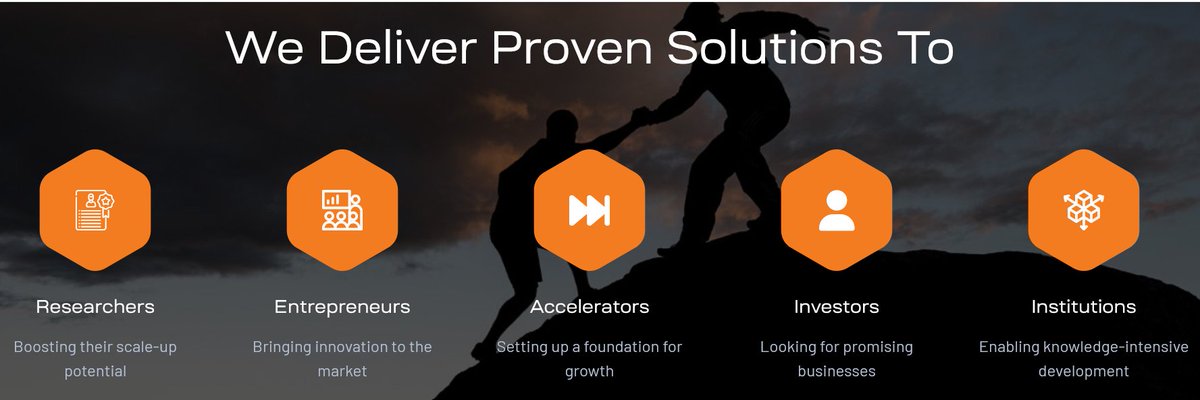 We Deliver Proven Solutions To

Researchers

Boosting their scale-up potential

Entrepreneurs

Bringing innovation to the market

Accelerators

Setting up a foundation for growth

Investors

Looking for promising businesses

Institutions

Enabling knowledge-intensive development